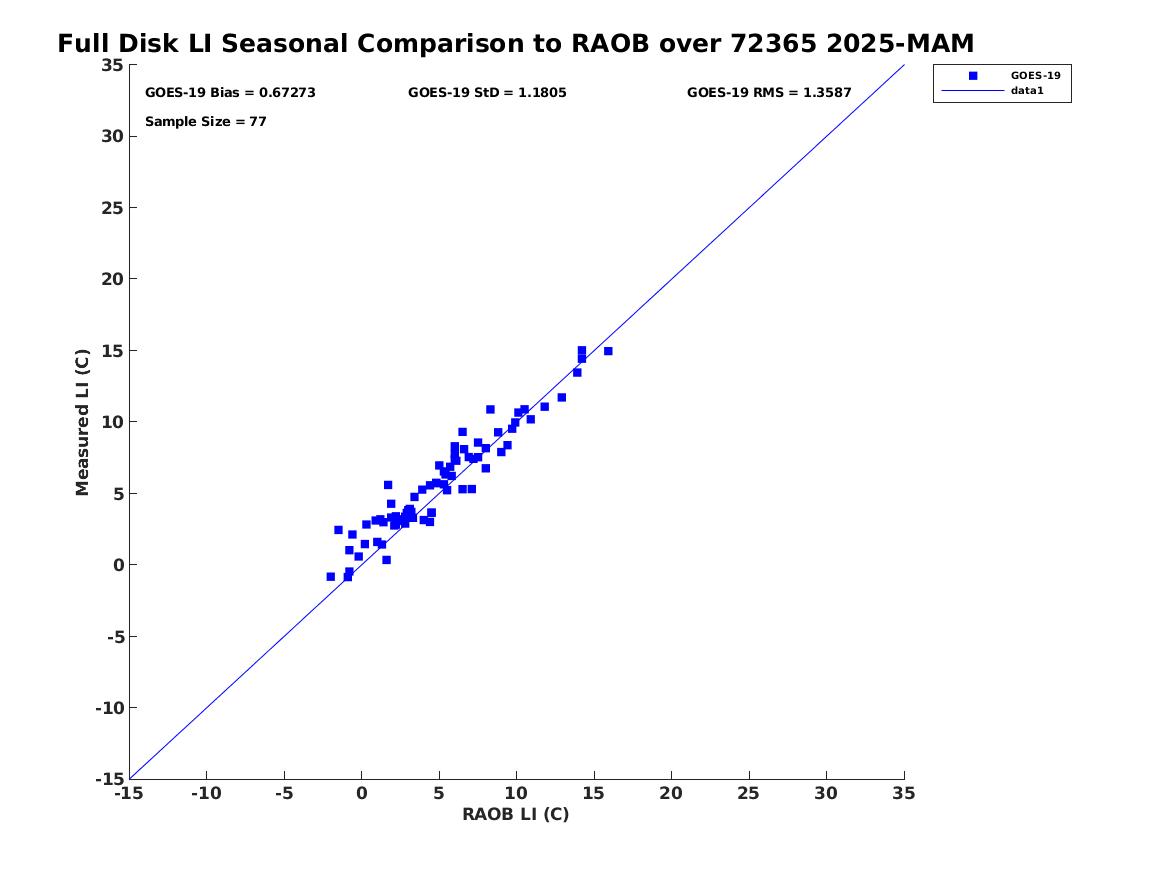 Full Disk LI Seasonal Comparison to RAOB over 72365 2025-MAM

GOES-19 Bias = 0.67273
GOES-19 StD = 1.1805
GOES-19 RMS = 1.3587
Sample Size = 77

GOES-19
data1

Measured LI (C)
35
30
25
20
15
10
5
0
-5
-10
-15

-15 -10 -5 0 5 10 15 20 25 30 35
RAOB LI (C)